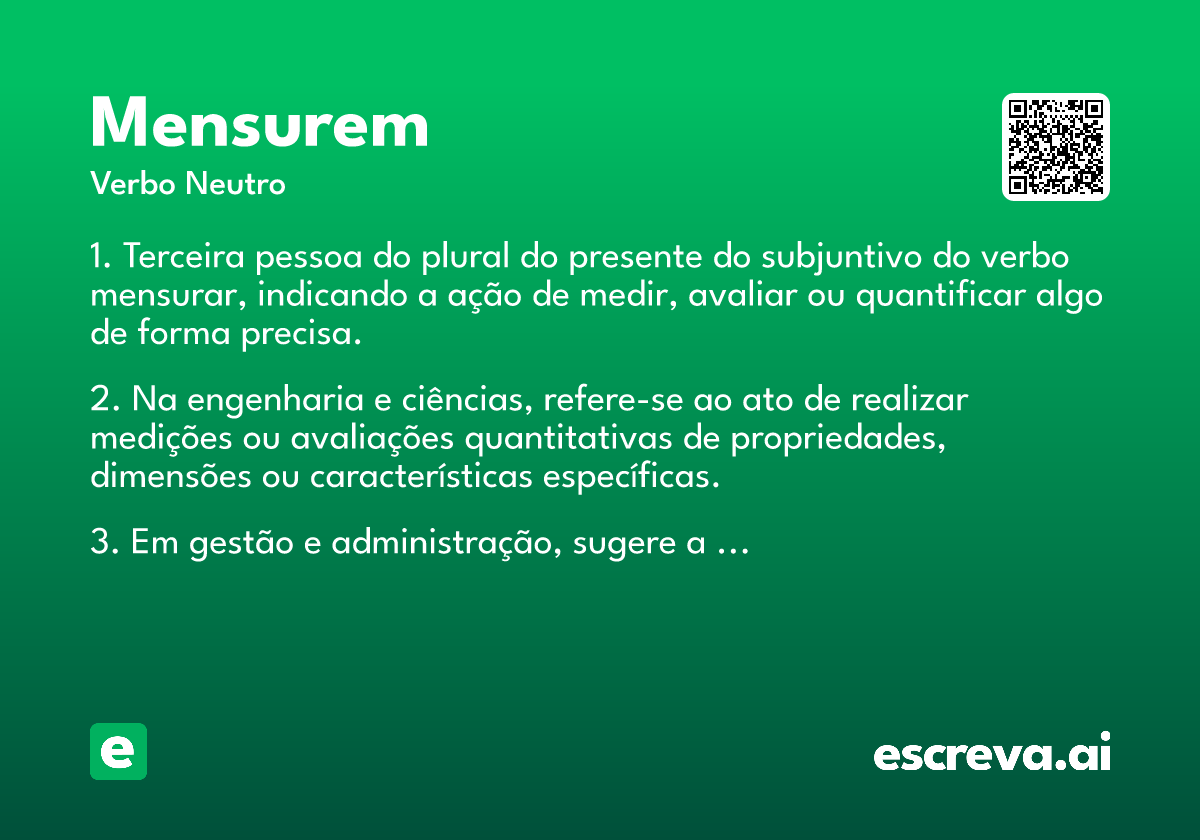 Mensurem
Verbo Neutro

1. Terceira pessoa do plural do presente do subjuntivo do verbo mensurar, indicando a ação de medir, avaliar ou quantificar algo de forma precisa.

2. Na engenharia e ciências, refere-se ao ato de realizar medições ou avaliações quantitativas de propriedades, dimensões ou características específicas.

3. Em gestão e administração, sugere a ...

e

escreva.ai